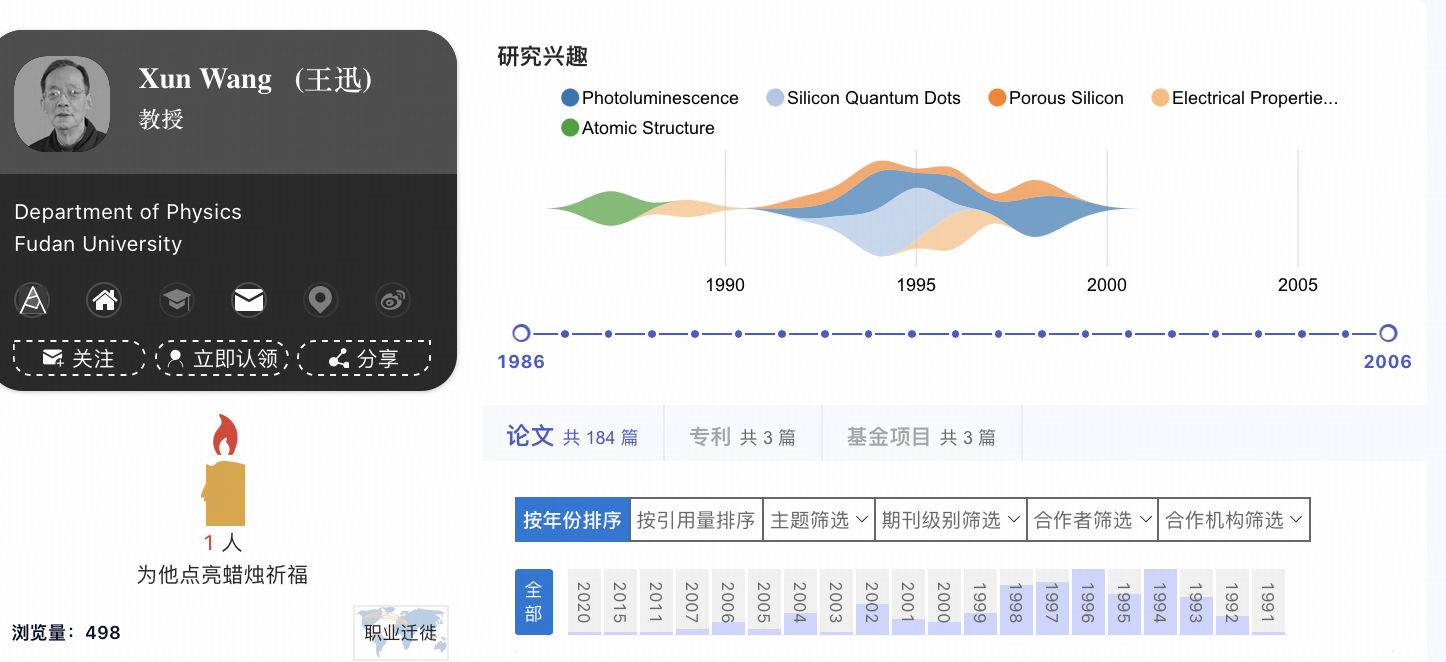 Xun Wang （王迅）
教授

Department of Physics
Fudan University

关注 立即认领 分享

1 人
为他点亮蜡烛祈福

浏览量：498

职业迁徙

研究兴趣

Photoluminescence Silicon Quantum Dots Porous Silicon Electrical Propertie...
Atomic Structure

1990 1995 2000 2005

1986 2006

论文 共 184 篇 专利 共 3 篇 基金项目 共 3 篇

按年份排序 按引用量排序 主题筛选 期刊级别筛选 合作者筛选 合作机构筛选

全部 2020 2015 2011 2007 2006 2005 2004 2003 2002 2001 2000 1999 1998 1997 1996 1995 1994 1993 1992 1991